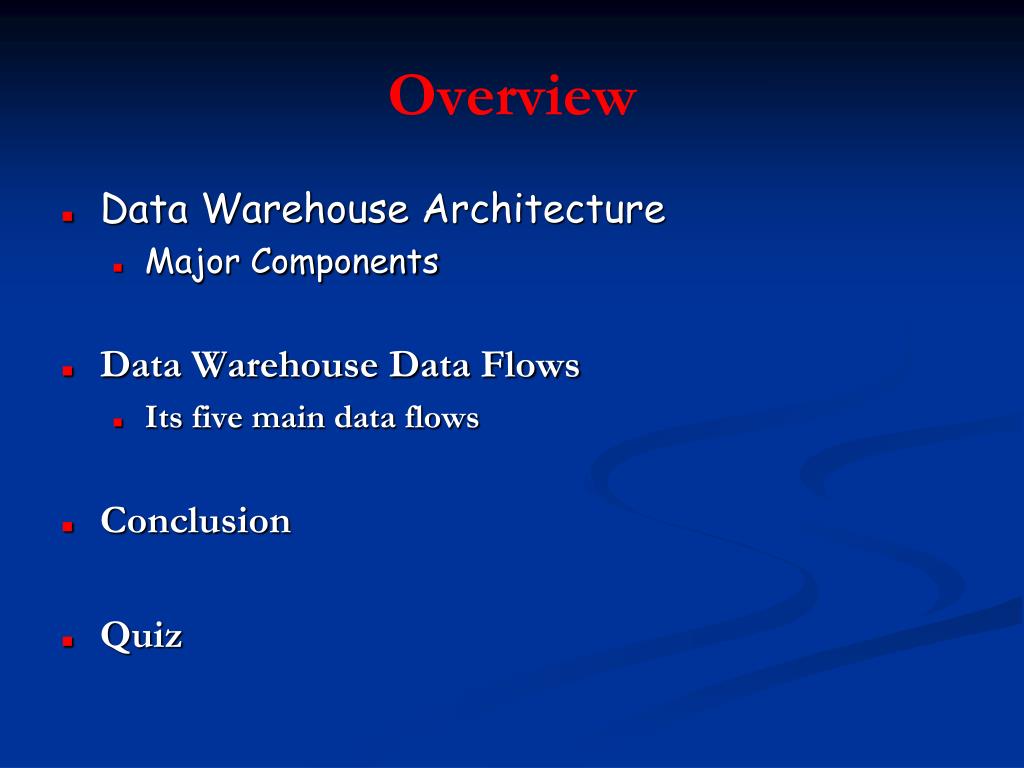 Overview

- Data Warehouse Architecture
  - Major Components

- Data Warehouse Data Flows
  - Its five main data flows

- Conclusion

- Quiz